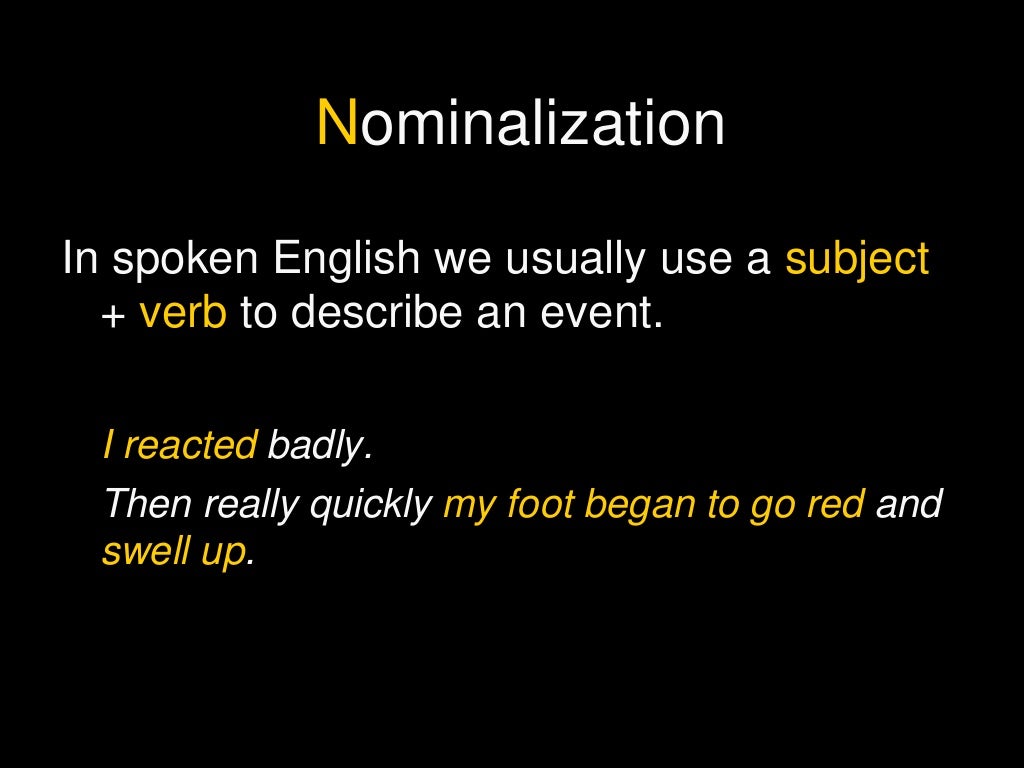 Nominalization

In spoken English we usually use a subject + verb to describe an event.

I reacted badly.

Then really quickly my foot began to go red and swell up.